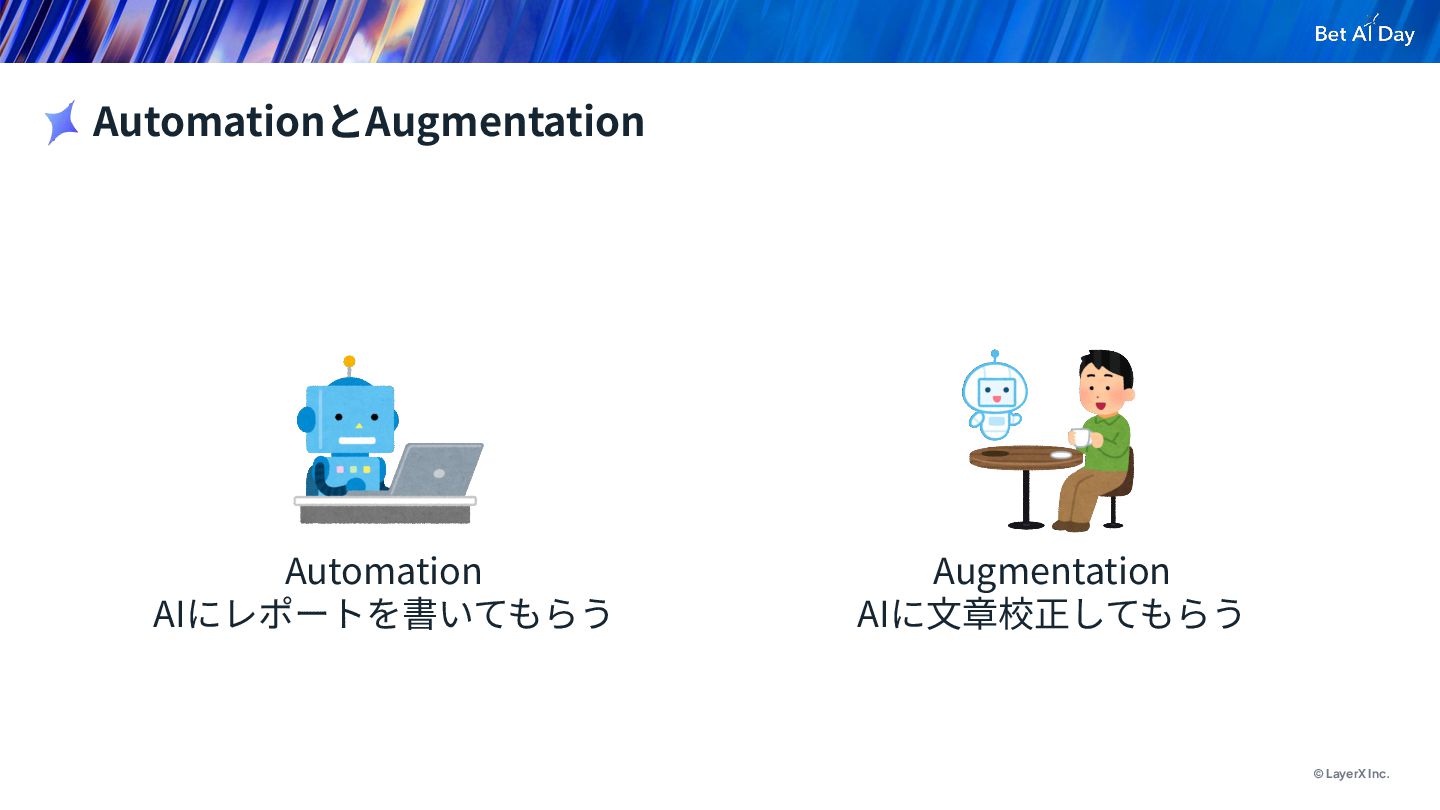 Bet AI Day

AutomationとAugmentation

Automation
AIにレポートを書いてもらう

Augmentation
AIに文章校正してもらう

© LayerX Inc.